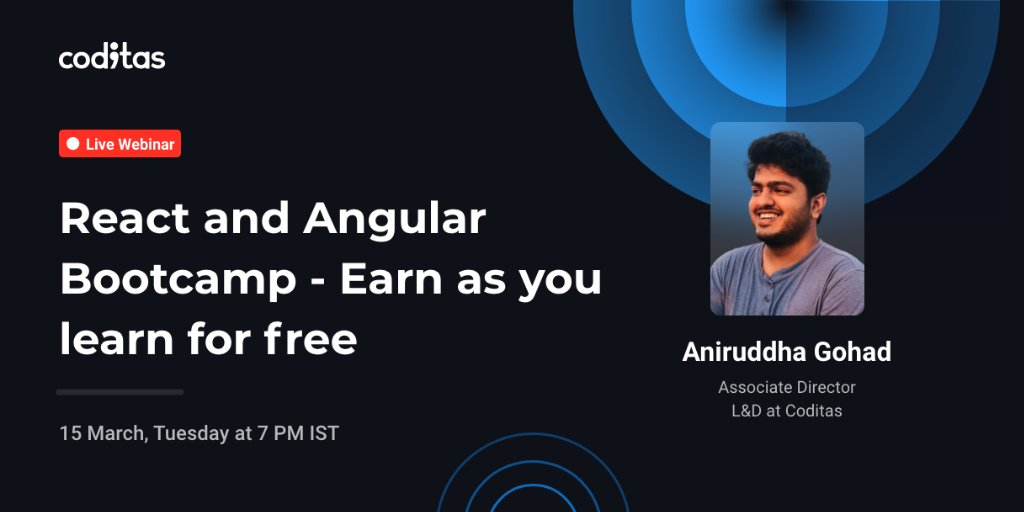 coditas

Live Webinar

React and Angular Bootcamp - Earn as you learn for free

15 March, Tuesday at 7 PM IST

Aniruddha Gohad

Associate Director
L&D at Coditas